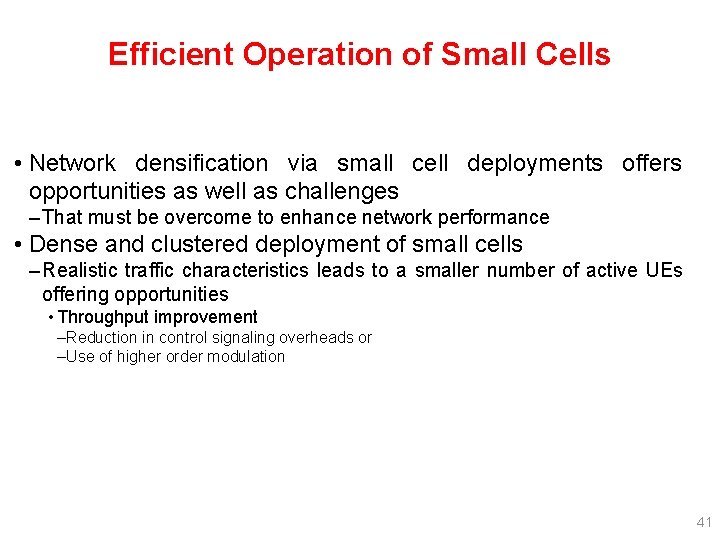 Efficient Operation of Small Cells

• Network densification via small cell deployments offers opportunities as well as challenges

– That must be overcome to enhance network performance

• Dense and clustered deployment of small cells

– Realistic traffic characteristics leads to a smaller number of active UEs offering opportunities

• Throughput improvement

– Reduction in control signaling overheads or

– Use of higher order modulation

41